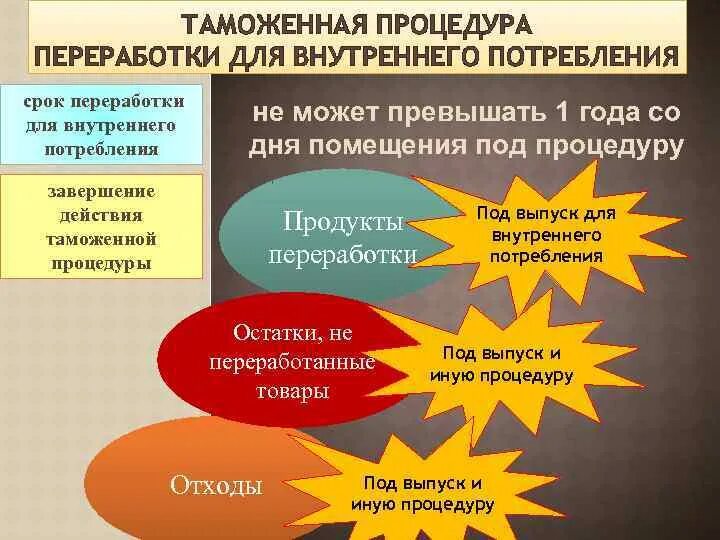 ТАМОЖЕННАЯ ПРОЦЕДУРА ПЕРЕРАБОТКИ ДЛЯ ВНУТРЕННЕГО ПОТРЕБЛЕНИЯ

срок переработки для внутреннего потребления

не может превышать 1 года со дня помещения под процедуру

завершение действия таможенной процедуры

Продукты переработки

Под выпуск для внутреннего потребления

Остатки, не переработанные товары

Под выпуск и иную процедуру

Отходы

Под выпуск и иную процедуру